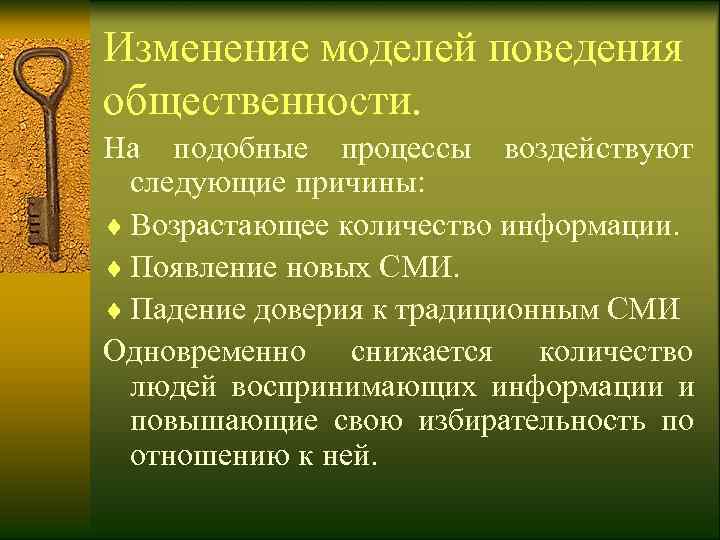 Изменение моделей поведения общественности.

На подобные процессы воздействуют следующие причины:

♦ Возрастающее количество информации.

♦ Появление новых СМИ.

♦ Падение доверия к традиционным СМИ

Одновременно снижается количество людей воспринимающих информации и повышающие свою избирательность по отношению к ней.